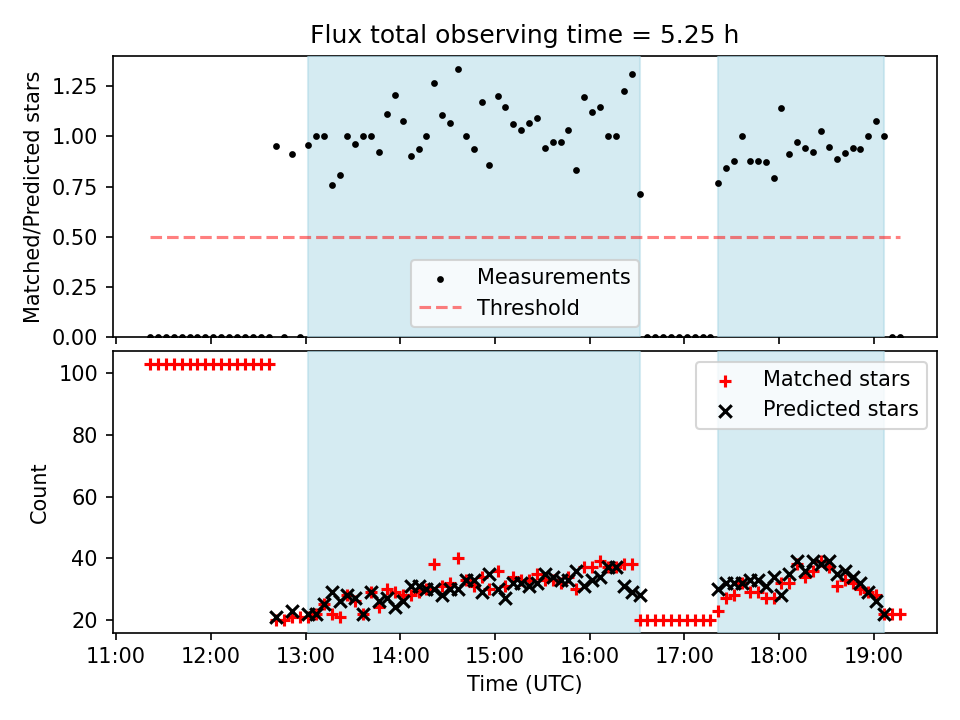 Flux total observing time = 5.25 h

Matched/Predicted stars

1.25
1.00
0.75
0.50
0.25
0.00

Measurements
Threshold

Count

100
80
60
40
20

Matched stars
Predicted stars

11:00 12:00 13:00 14:00 15:00 16:00 17:00 18:00 19:00

Time (UTC)